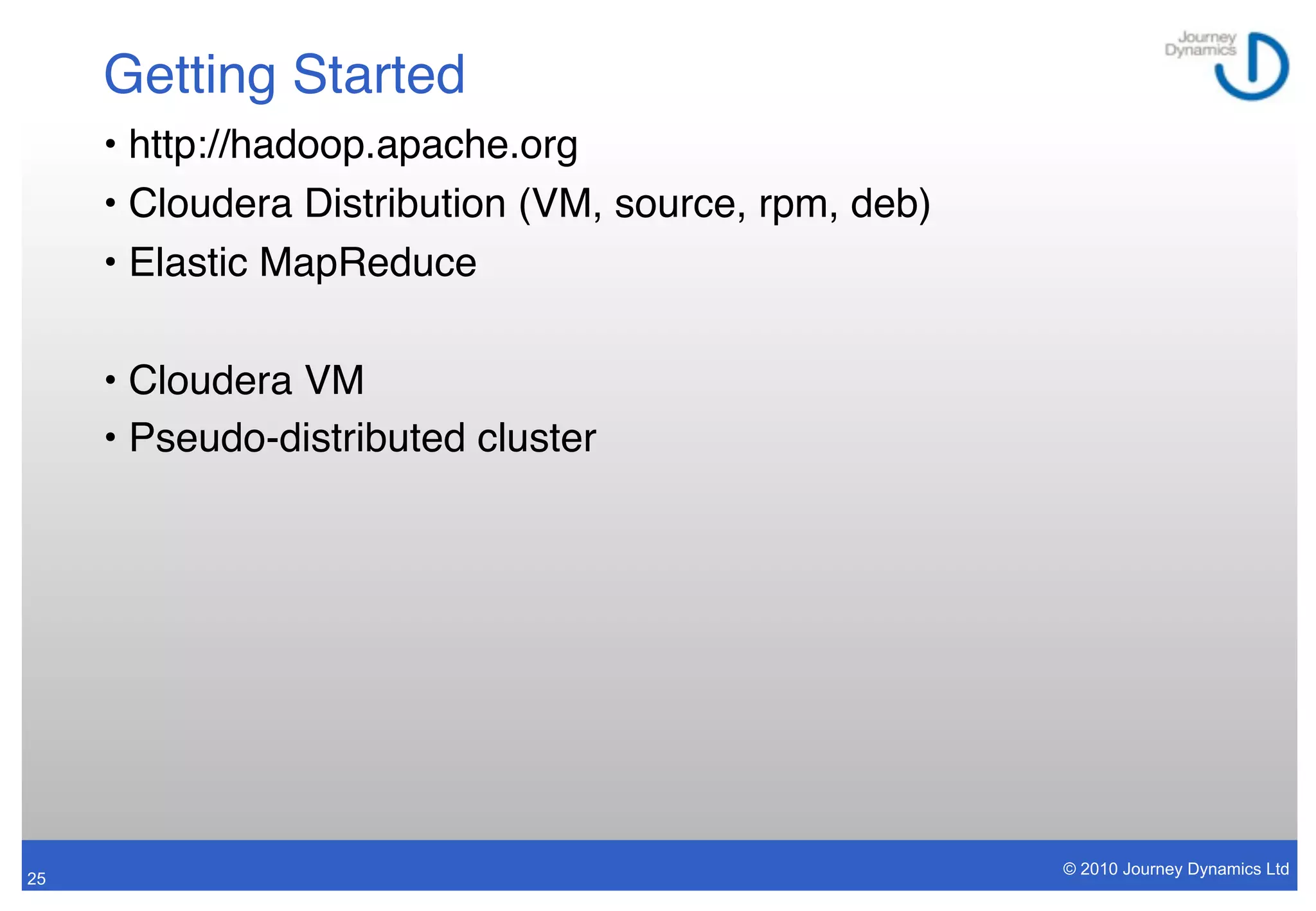 Getting Started

Journey Dynamics

• http://hadoop.apache.org
• Cloudera Distribution (VM, source, rpm, deb)
• Elastic MapReduce

• Cloudera VM
• Pseudo-distributed cluster

25

© 2010 Journey Dynamics Ltd